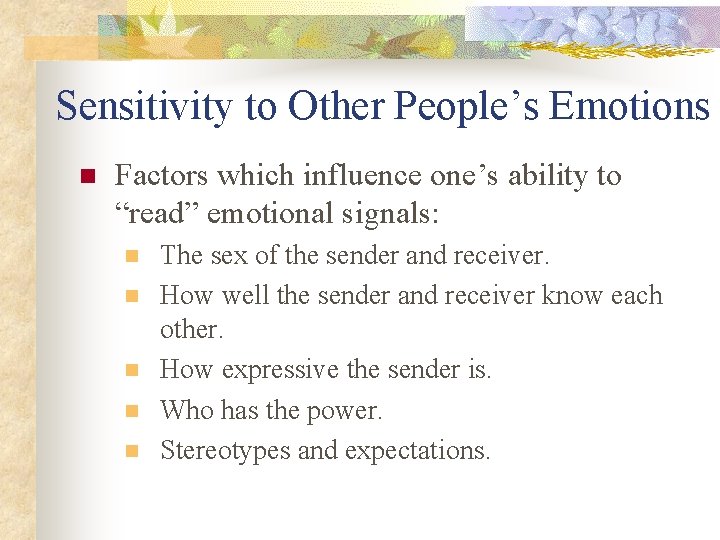 Sensitivity to Other People’s Emotions

Factors which influence one’s ability to “read” emotional signals:

The sex of the sender and receiver.

How well the sender and receiver know each other.

How expressive the sender is.

Who has the power.

Stereotypes and expectations.